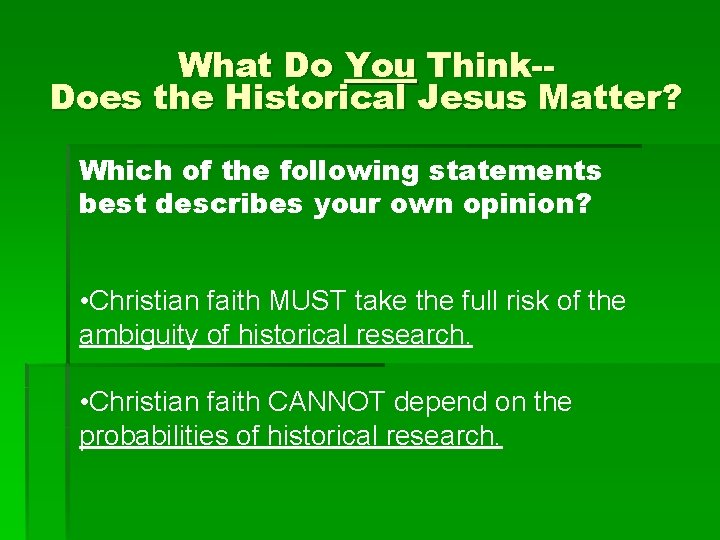 What Do You Think--
Does the Historical Jesus Matter?

Which of the following statements best describes your own opinion?

•Christian faith MUST take the full risk of the ambiguity of historical research.

•Christian faith CANNOT depend on the probabilities of historical research.